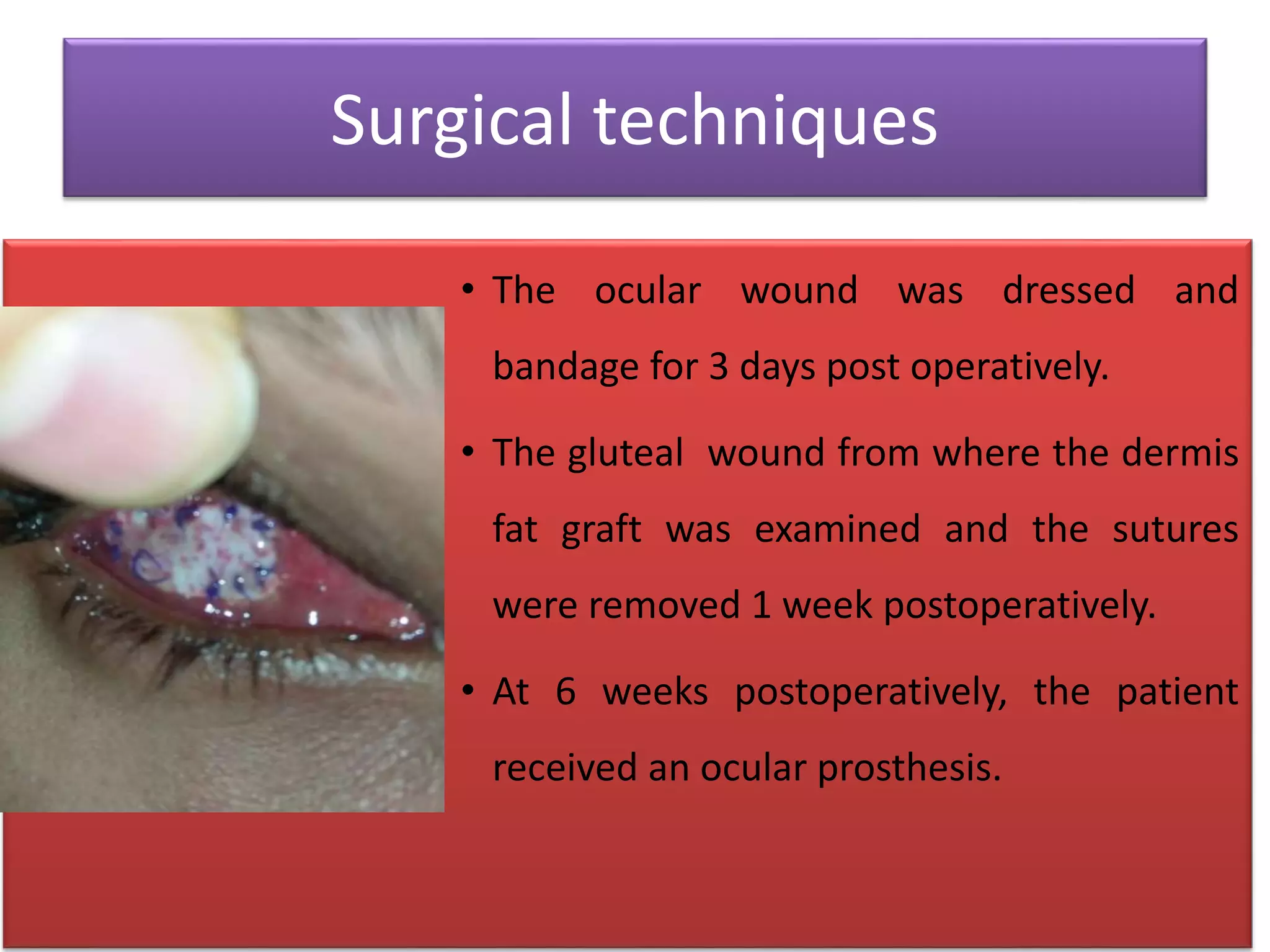 Surgical techniques

• The ocular wound was dressed and bandage for 3 days post operatively.

• The gluteal wound from where the dermis fat graft was examined and the sutures were removed 1 week postoperatively.

• At 6 weeks postoperatively, the patient received an ocular prosthesis.